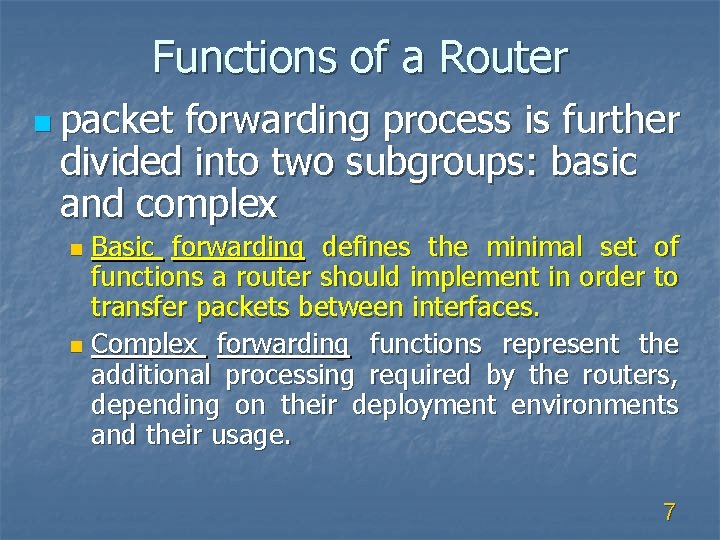 Functions of a Router

packet forwarding process is further divided into two subgroups: basic and complex

Basic forwarding defines the minimal set of functions a router should implement in order to transfer packets between interfaces.

Complex forwarding functions represent the additional processing required by the routers, depending on their deployment environments and their usage.

7